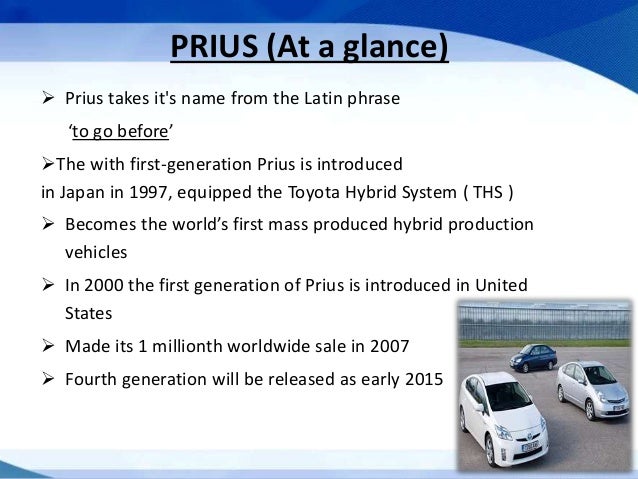 PRIUS (At a glance)

➢ Prius takes it's name from the Latin phrase ‘to go before’

➢The with first-generation Prius is introduced in Japan in 1997, equipped the Toyota Hybrid System ( THS )

➢ Becomes the world’s first mass produced hybrid production vehicles

➢ In 2000 the first generation of Prius is introduced in United States

➢ Made its 1 millionth worldwide sale in 2007

➢ Fourth generation will be released as early 2015